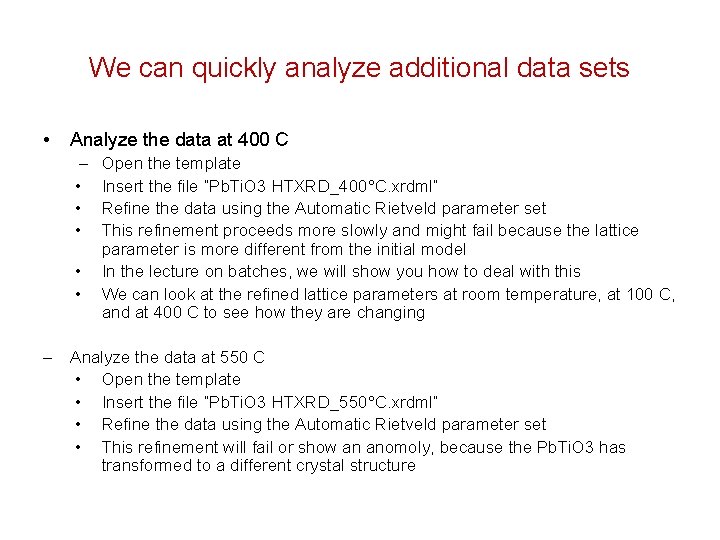 We can quickly analyze additional data sets

• Analyze the data at 400 C
– Open the template
• Insert the file "PbTiO3 HTXRD_400°C.xrdml"
• Refine the data using the Automatic Rietveld parameter set
• This refinement proceeds more slowly and might fail because the lattice parameter is more different from the initial model
• In the lecture on batches, we will show you how to deal with this
• We can look at the refined lattice parameters at room temperature, at 100 C, and at 400 C to see how they are changing

– Analyze the data at 550 C
• Open the template
• Insert the file "PbTiO3 HTXRD_550°C.xrdml"
• Refine the data using the Automatic Rietveld parameter set
• This refinement will fail or show an anomoly, because the PbTiO3 has transformed to a different crystal structure